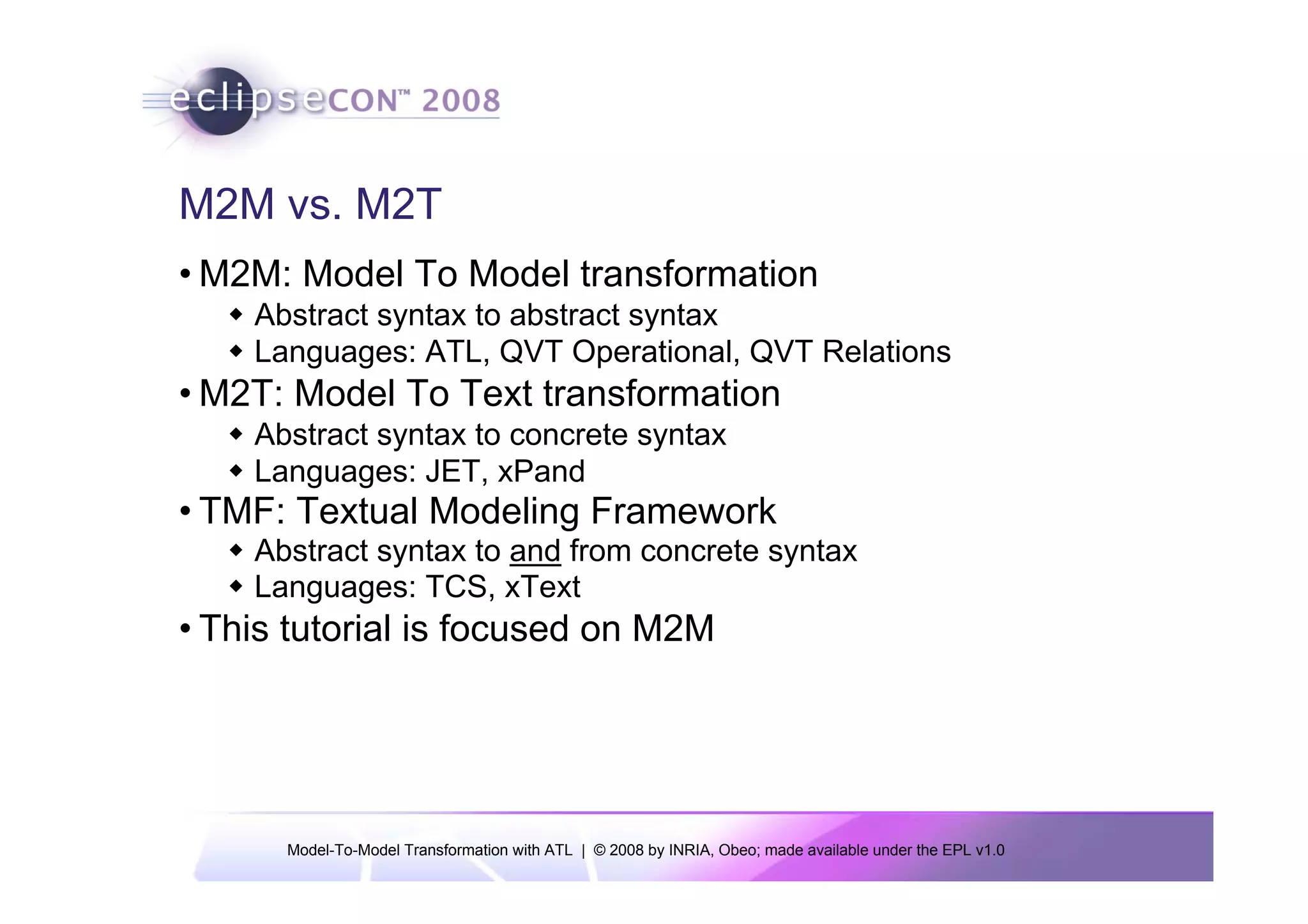 eclipseCON™ 2008

M2M vs. M2T

• M2M: Model To Model transformation
  ◆ Abstract syntax to abstract syntax
  ◆ Languages: ATL, QVT Operational, QVT Relations
• M2T: Model To Text transformation
  ◆ Abstract syntax to concrete syntax
  ◆ Languages: JET, xPand
• TMF: Textual Modeling Framework
  ◆ Abstract syntax to and from concrete syntax
  ◆ Languages: TCS, xText
• This tutorial is focused on M2M

Model-To-Model Transformation with ATL | © 2008 by INRIA, Obeo; made available under the EPL v1.0